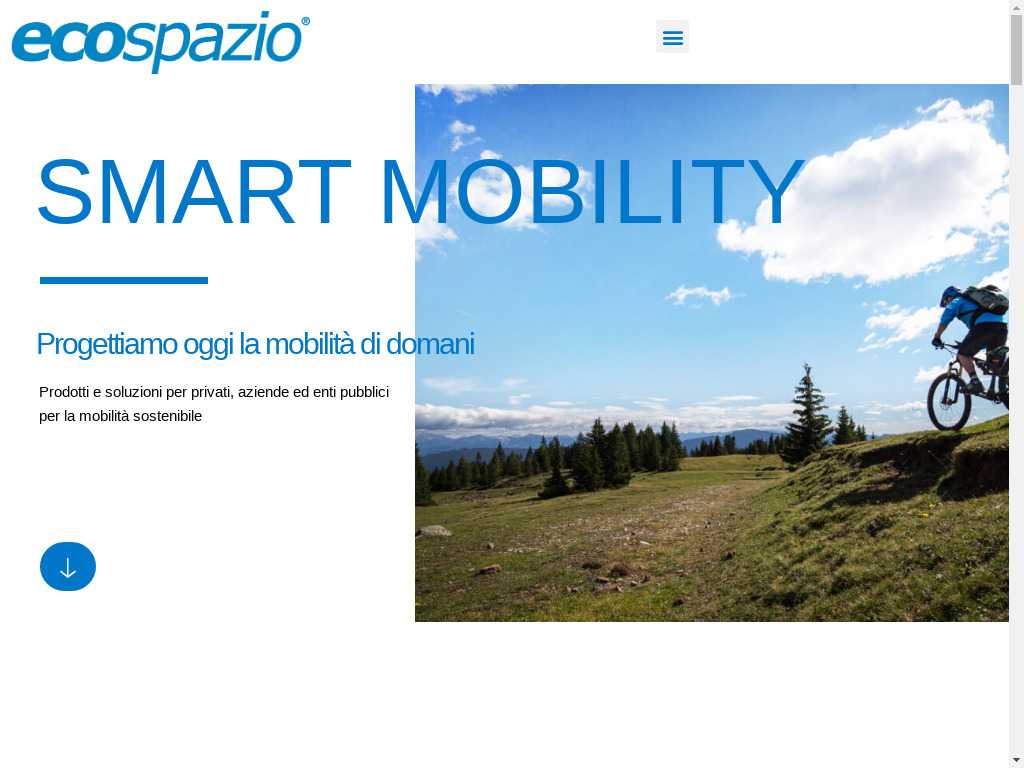 ecospazio®

SMART MOBILITY

Progettiamo oggi la mobilità di domani

Prodotti e soluzioni per privati, aziende ed enti pubblici per la mobilità sostenibile